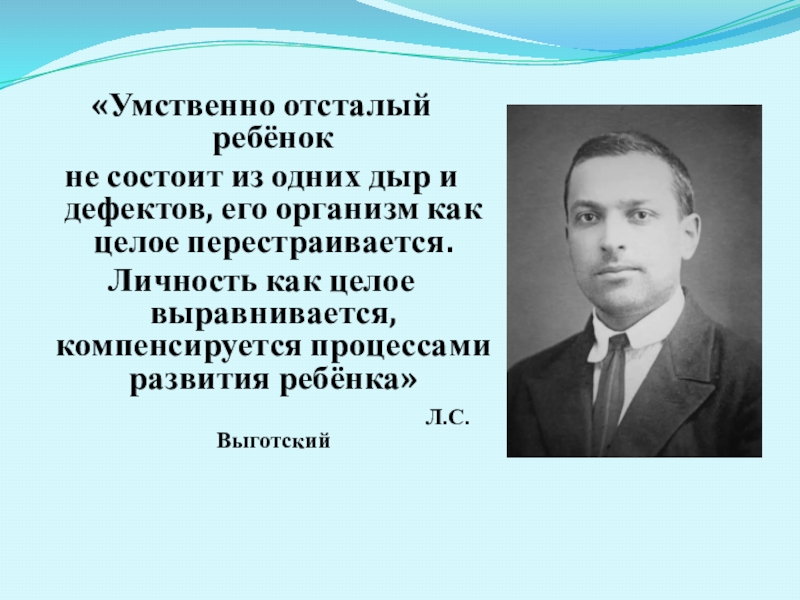 «Умственно отсталый ребёнок не состоит из одних дыр и дефектов, его организм как целое перестраивается. Личность как целое выравнивается, компенсируется процессами развития ребёнка»

Л.С. Выготский